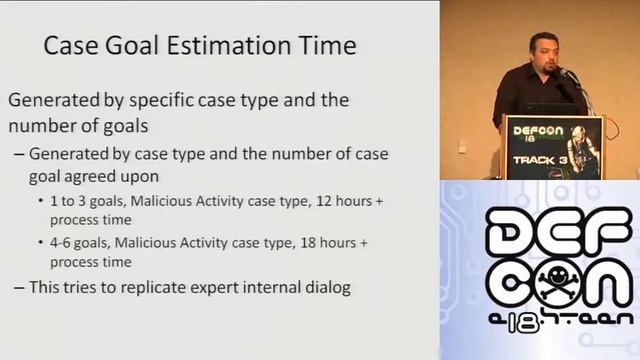 Case Goal Estimation Time

Generated by specific case type and the number of goals

– Generated by case type and the number of case goal agreed upon

• 1 to 3 goals, Malicious Activity case type, 12 hours + process time

• 4-6 goals, Malicious Activity case type, 18 hours + process time

– This tries to replicate expert internal dialog

DEFCON 18

TRACK 3

DEF CON

e18hteen